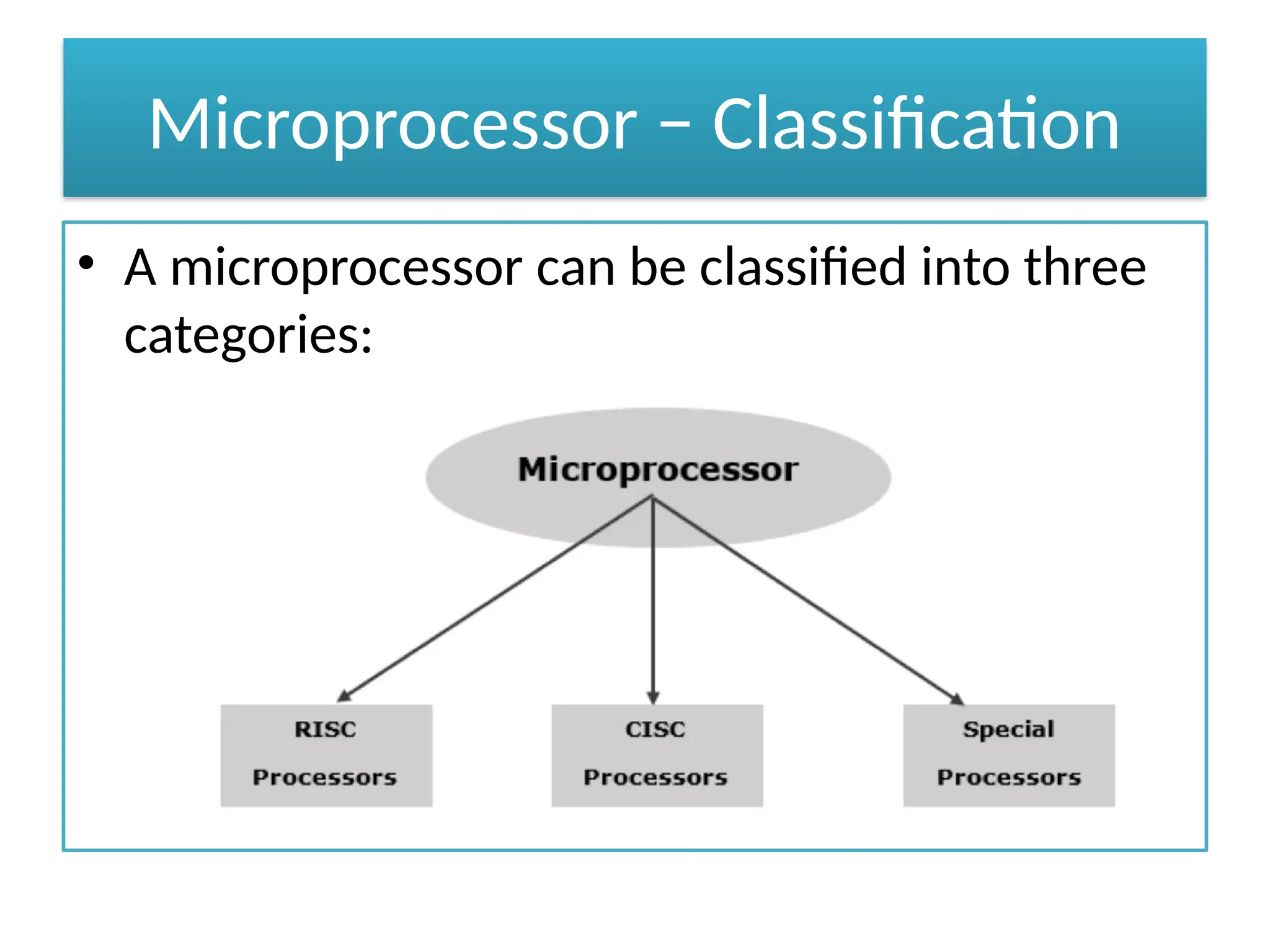 Microprocessor – Classification

• A microprocessor can be classified into three categories:

Microprocessor

RISC Processors

CISC Processors

Special Processors